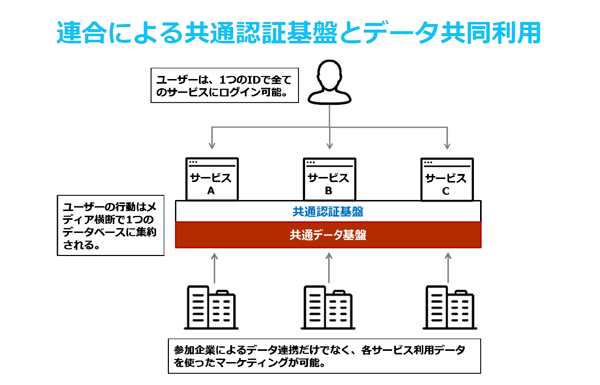 連合による共通認証基盤とデータ共同利用

ユーザーは、1つのIDで全てのサービスにログイン可能。

サービス A

サービス B

サービス C

ユーザーの行動はメディア横断で1つのデータベースに集約される。

共通認証基盤

共通データ基盤

参加企業によるデータ連携だけでなく、各サービス利用データを使ったマーケティングが可能。